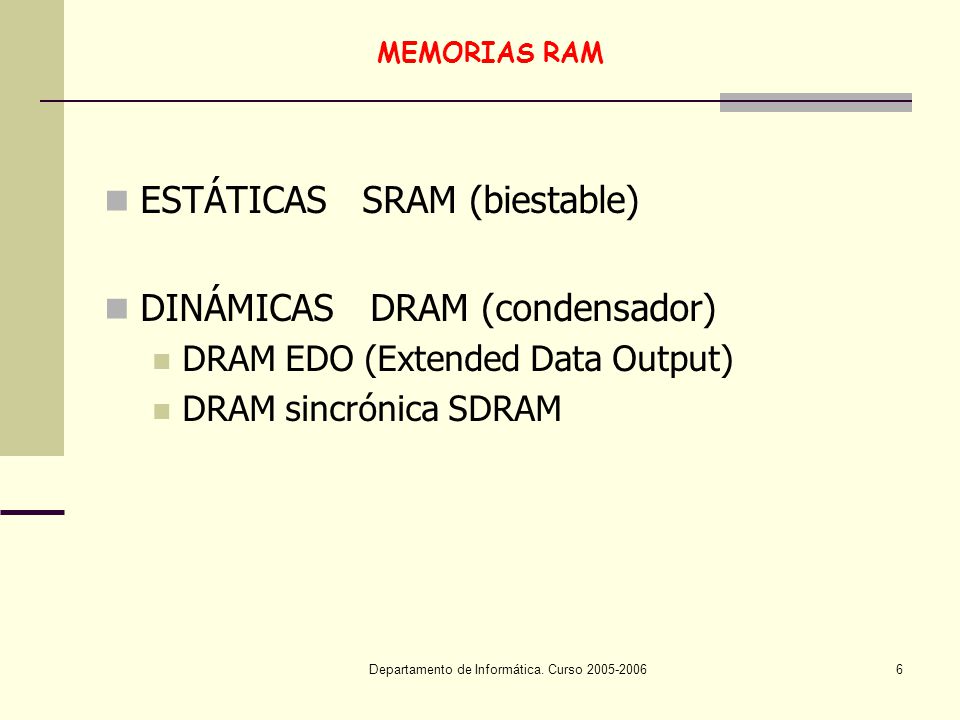 MEMORIAS RAM

ESTÁTICAS SRAM (biestable)

DINÁMICAS DRAM (condensador)

DRAM EDO (Extended Data Output)

DRAM sincrónica SDRAM

Departamento de Informática. Curso 2005-2006

6